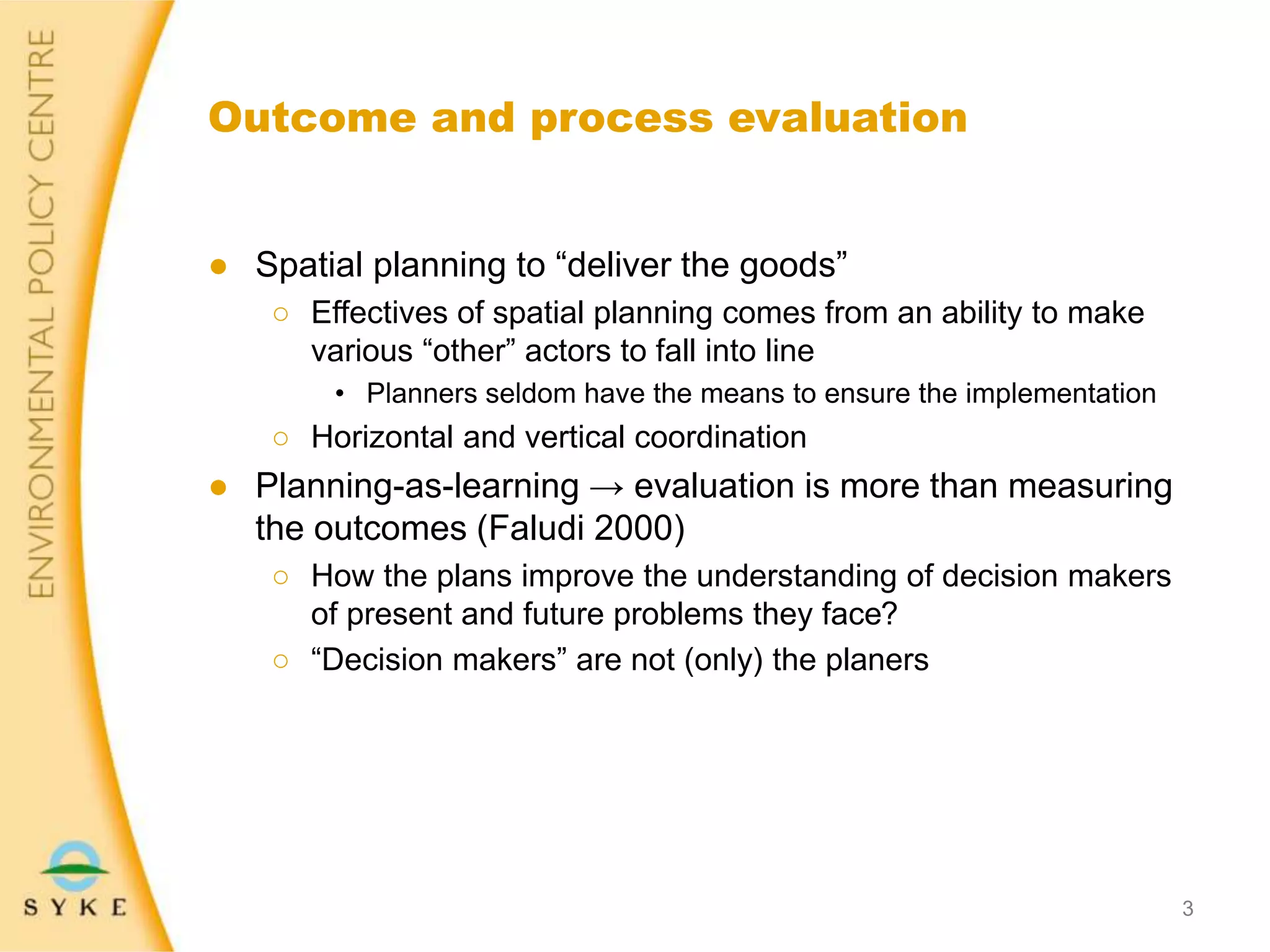 ENVIRONMENTAL POLICY CENTRE

Outcome and process evaluation

● Spatial planning to “deliver the goods”
○ Effectives of spatial planning comes from an ability to make various “other” actors to fall into line
• Planners seldom have the means to ensure the implementation
○ Horizontal and vertical coordination
● Planning-as-learning → evaluation is more than measuring the outcomes (Faludi 2000)
○ How the plans improve the understanding of decision makers of present and future problems they face?
○ “Decision makers” are not (only) the planers

SYKE

3